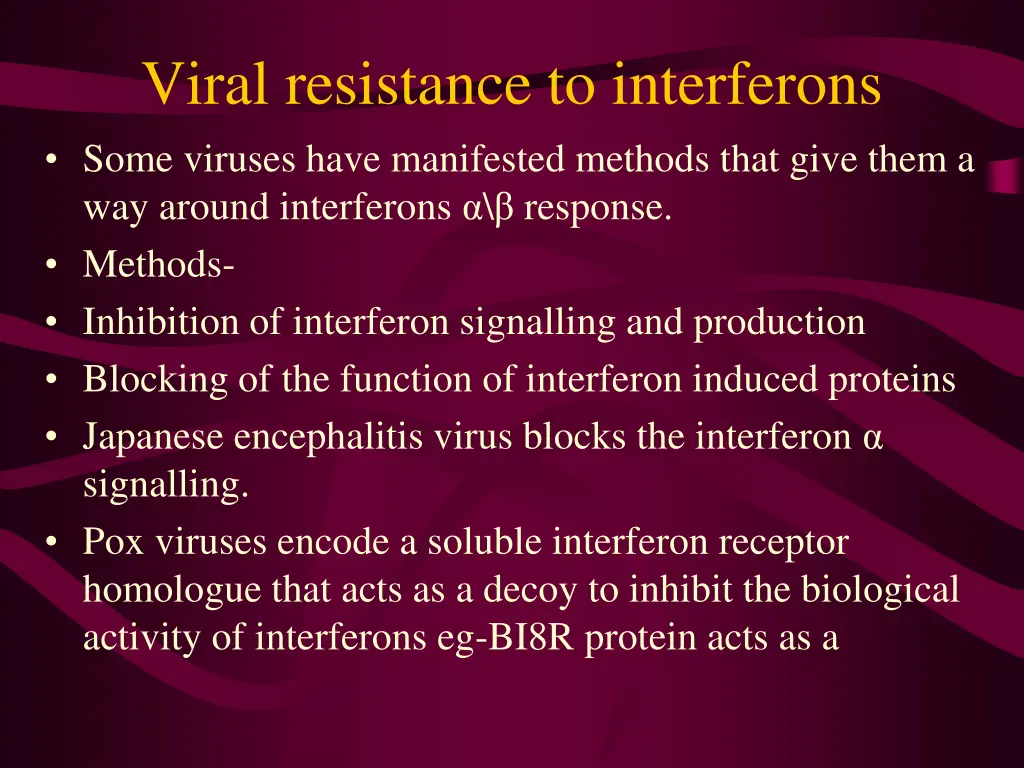 Viral resistance to interferons

• Some viruses have manifested methods that give them a way around interferons α\β response.
• Methods-
• Inhibition of interferon signalling and production
• Blocking of the function of interferon induced proteins
• Japanese encephalitis virus blocks the interferon α signalling.
• Pox viruses encode a soluble interferon receptor homologue that acts as a decoy to inhibit the biological activity of interferons eg-BI8R protein acts as a